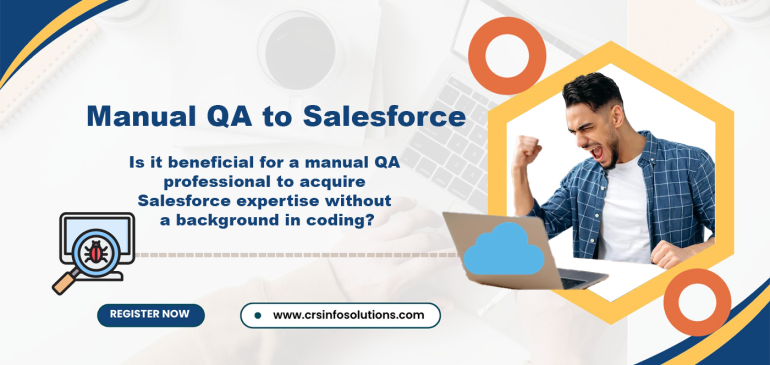 Manual QA to Salesforce

Is it beneficial for a manual QA professional to acquire Salesforce expertise without a background in coding?

REGISTER NOW

www.crsinfosolutions.com